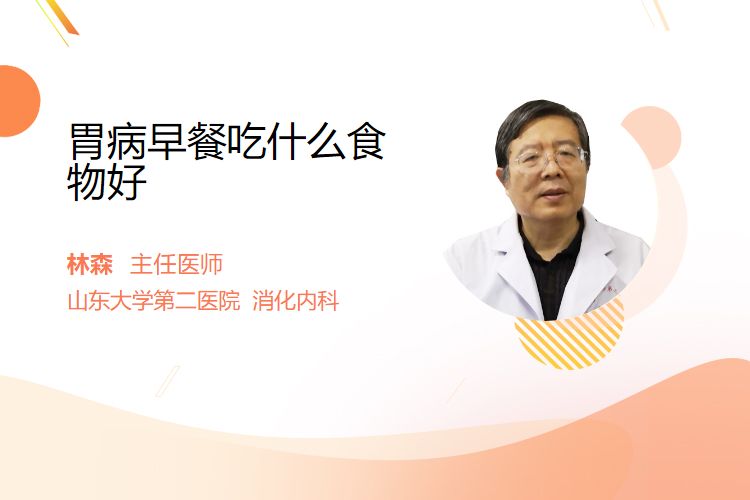 胃病早餐吃什么食物好

林森 主任医师

山东大学第二医院 消化内科